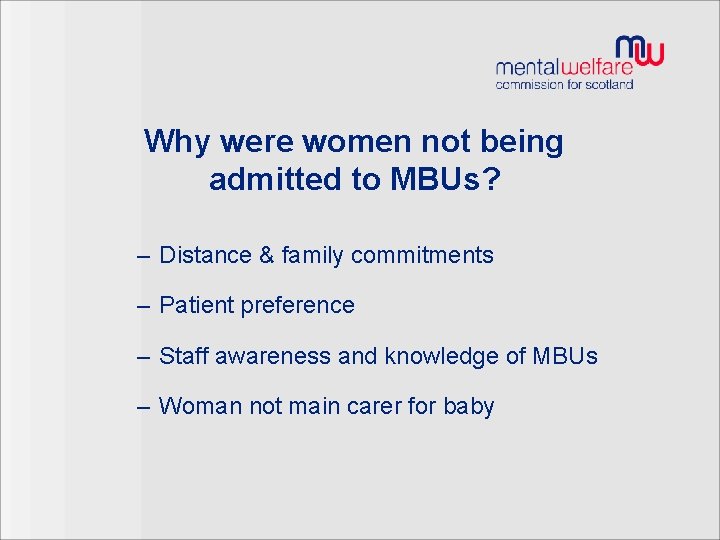 mw
mentalwelfare
commission for scotland

Why were women not being admitted to MBUs?

– Distance & family commitments

– Patient preference

– Staff awareness and knowledge of MBUs

– Woman not main carer for baby